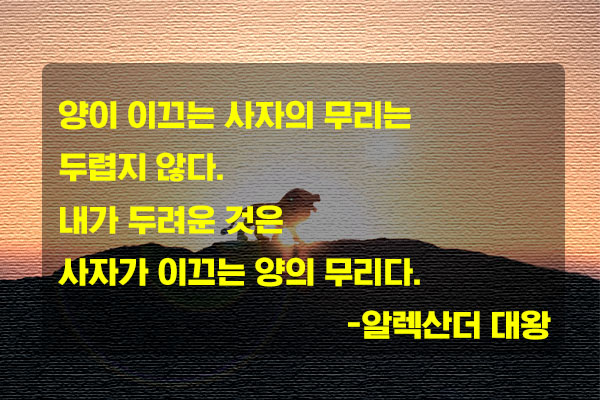 양이 이끄는 사자의 무리는
두렵지 않다.
내가 두려운 것은
사자가 이끄는 양의 무리다.
-알렉산더 대왕